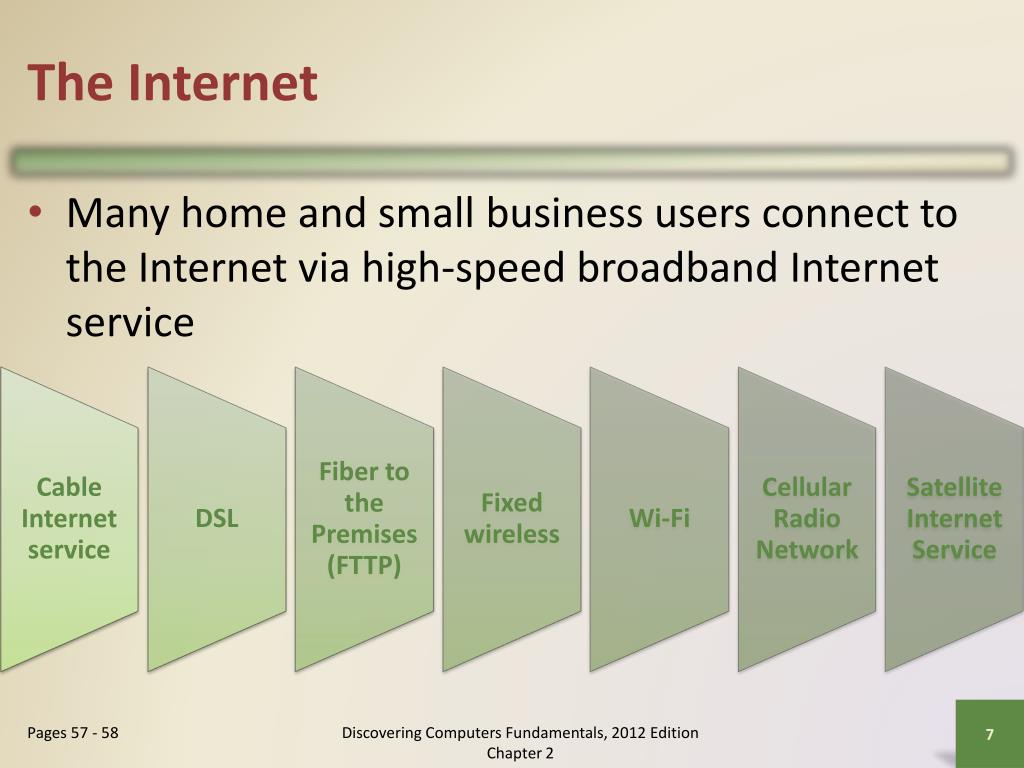 The Internet

• Many home and small business users connect to the Internet via high-speed broadband Internet service

Cable Internet service

DSL

Fiber to the Premises (FTTP)

Fixed wireless

Wi-Fi

Cellular Radio Network

Satellite Internet Service

Pages 57 - 58

Discovering Computers Fundamentals, 2012 Edition
Chapter 2

7